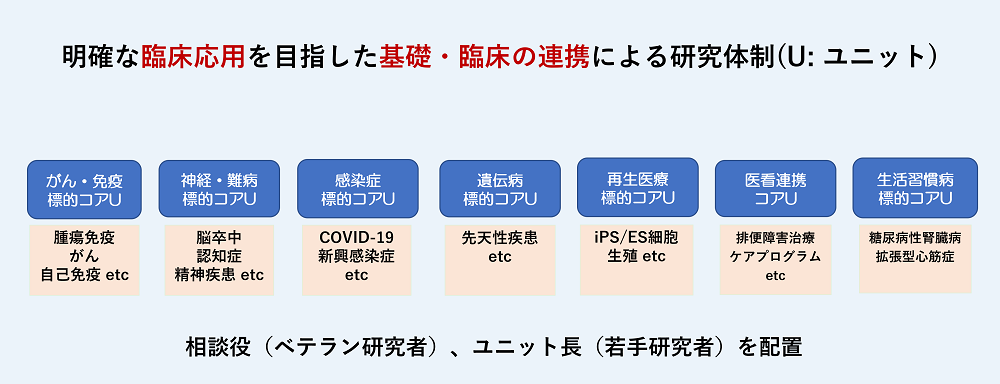 明確な臨床応用を目指した基礎・臨床の連携による研究体制(U: ユニット)

がん・免疫
標的コアU

腫瘍免疫
がん
自己免疫 etc

神経・難病
標的コアU

脳卒中
認知症
精神疾患 etc

感染症
標的コアU

COVID-19
新興感染症
etc

遺伝病
標的コアU

先天性疾患
etc

再生医療
標的コアU

iPS/ES細胞
生殖 etc

医看連携
コアU

排便障害治療
ケアプログラム
etc

生活習慣病
標的コアU

糖尿病性腎臓病
拡張型心筋症

相談役（ベテラン研究者）、ユニット長（若手研究者）を配置